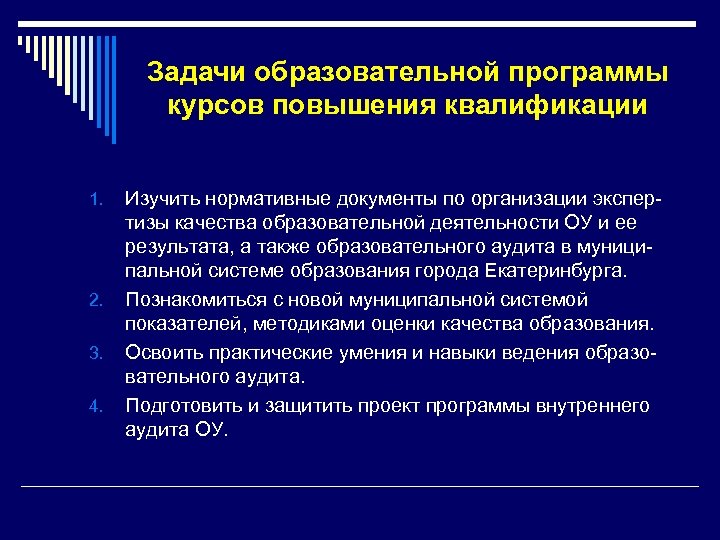 Задачи образовательной программы курсов повышения квалификации

1. Изучить нормативные документы по организации экспертизы качества образовательной деятельности ОУ и ее результата, а также образовательного аудита в муниципальной системе образования города Екатеринбурга.
2. Познакомиться с новой муниципальной системой показателей, методиками оценки качества образования.
3. Освоить практические умения и навыки ведения образовательного аудита.
4. Подготовить и защитить проект программы внутреннего аудита ОУ.